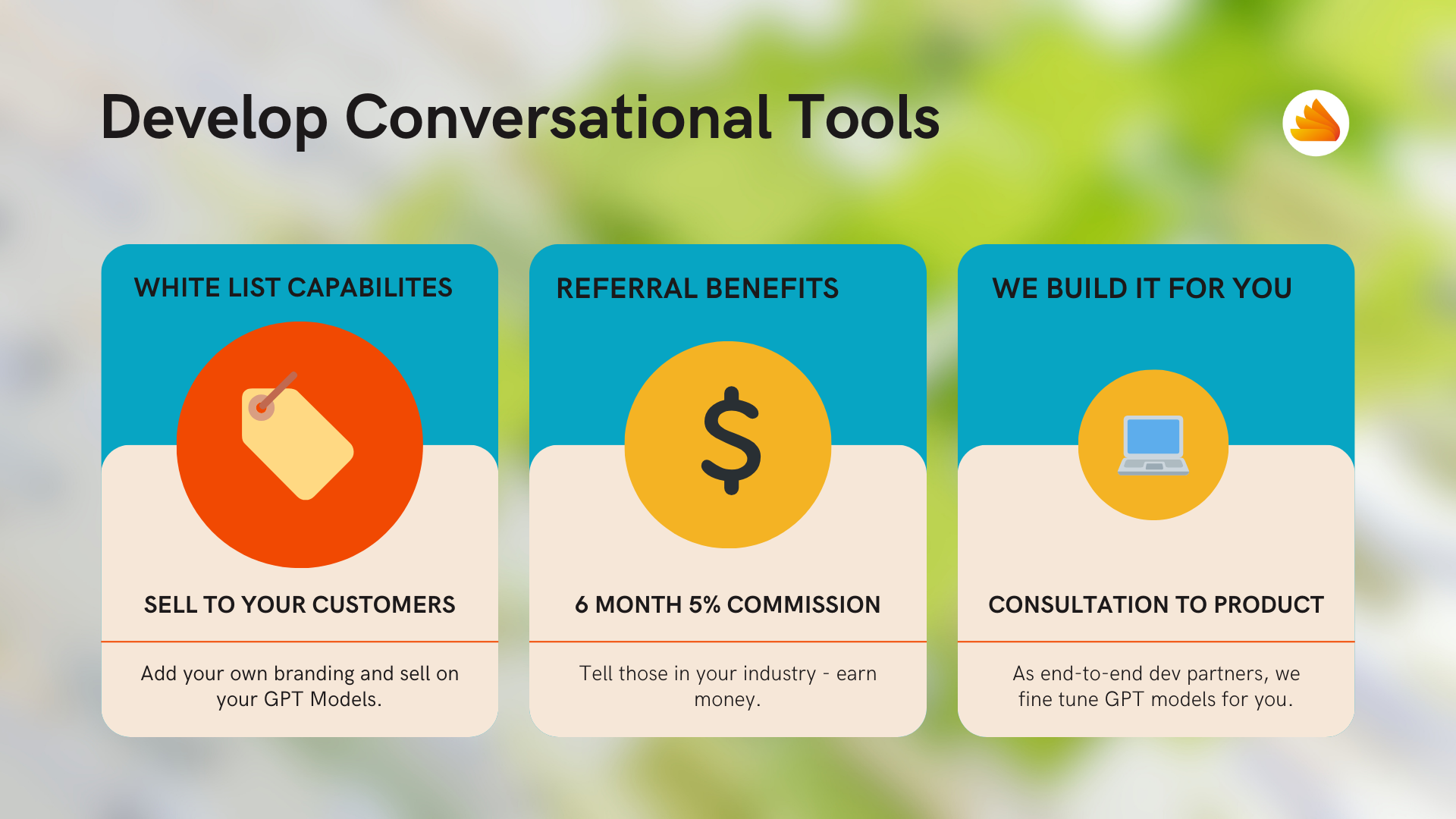 Develop Conversational Tools

WHITE LIST CAPABILITES

SELL TO YOUR CUSTOMERS

Add your own branding and sell on your GPT Models.

REFERRAL BENEFITS

$

6 MONTH 5% COMMISSION

Tell those in your industry - earn money.

WE BUILD IT FOR YOU

CONSULTATION TO PRODUCT

As end-to-end dev partners, we fine tune GPT models for you.